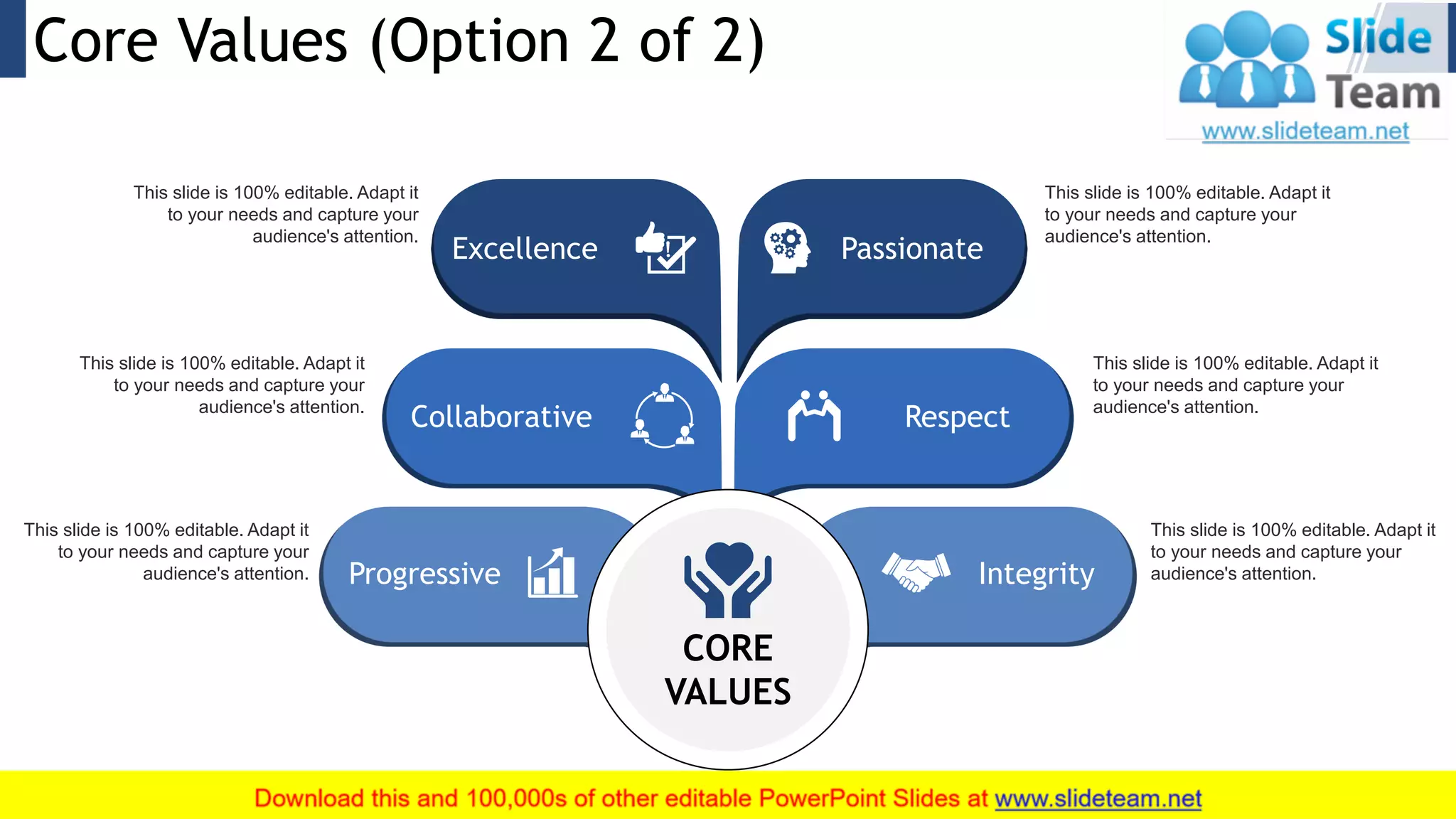 Core Values (Option 2 of 2)

Slide Team
www.slideteam.net

This slide is 100% editable. Adapt it to your needs and capture your audience's attention.

Excellence

Passionate

This slide is 100% editable. Adapt it to your needs and capture your audience's attention.

This slide is 100% editable. Adapt it to your needs and capture your audience's attention.

Collaborative

Respect

This slide is 100% editable. Adapt it to your needs and capture your audience's attention.

This slide is 100% editable. Adapt it to your needs and capture your audience's attention.

Progressive

CORE VALUES

Integrity

This slide is 100% editable. Adapt it to your needs and capture your audience's attention.

Download this and 100,000s of other editable PowerPoint Slides at www.slideteam.net